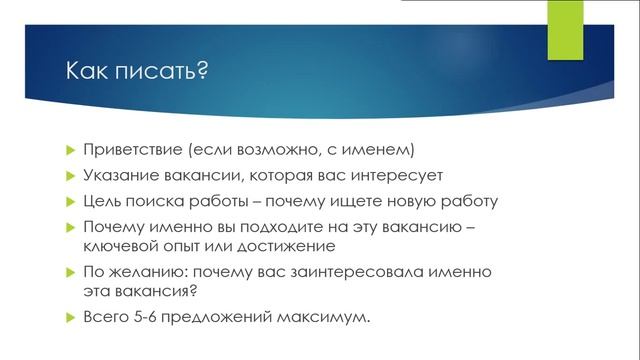 Как писать?

Приветствие (если возможно, с именем)

Указание вакансии, которая вас интересует

Цель поиска работы – почему ищете новую работу

Почему именно вы подходите на эту вакансию – ключевой опыт или достижение

По желанию: почему вас заинтересовала именно эта вакансия?

Всего 5-6 предложений максимум.